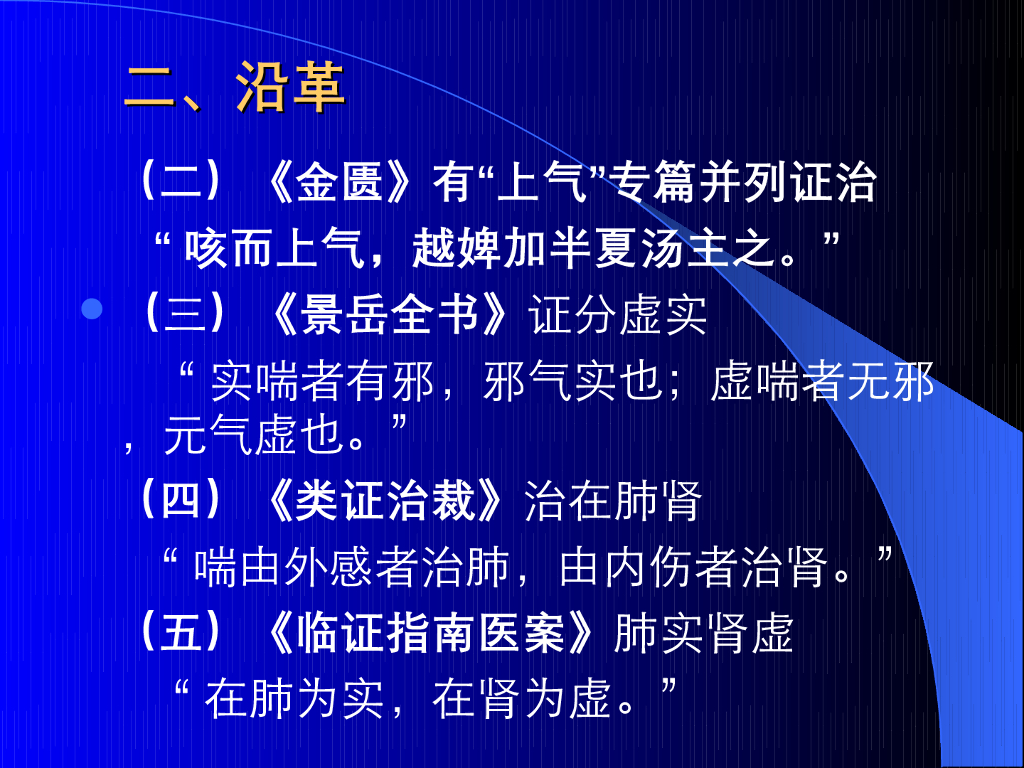 二、沿革

（二）《金匮》有“上气”专篇并列证治

“ 咳而上气，越婢加半夏汤主之。”

（三）《景岳全书》证分虚实

“ 实喘者有邪，邪气实也；虚喘者无邪，元气虚也。”

（四）《类证治裁》治在肺肾

“ 喘由外感者治肺，由内伤者治肾。”

（五）《临证指南医案》肺实肾虚

“ 在肺为实，在肾为虚。”